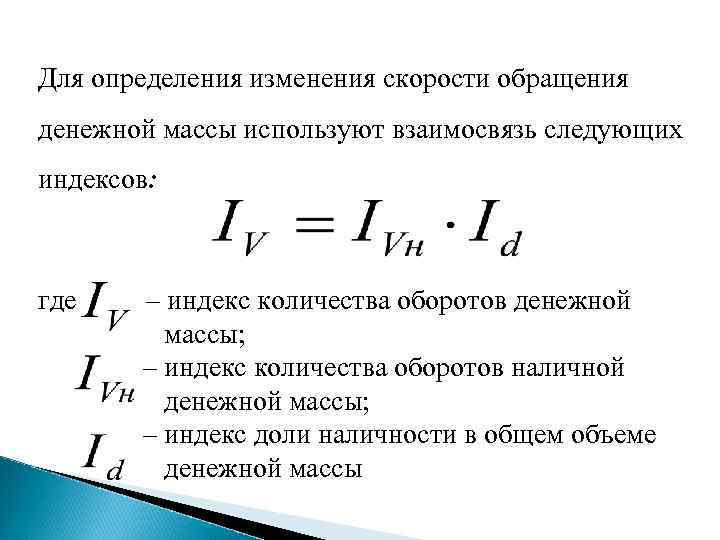 Для определения изменения скорости обращения денежной массы используют взаимосвязь следующих индексов:

$I_V = I_{Vн} \cdot I_d$

где $I_V$ – индекс количества оборотов денежной массы;

$I_{Vн}$ – индекс количества оборотов наличной денежной массы;

$I_d$ – индекс доли наличности в общем объеме денежной массы